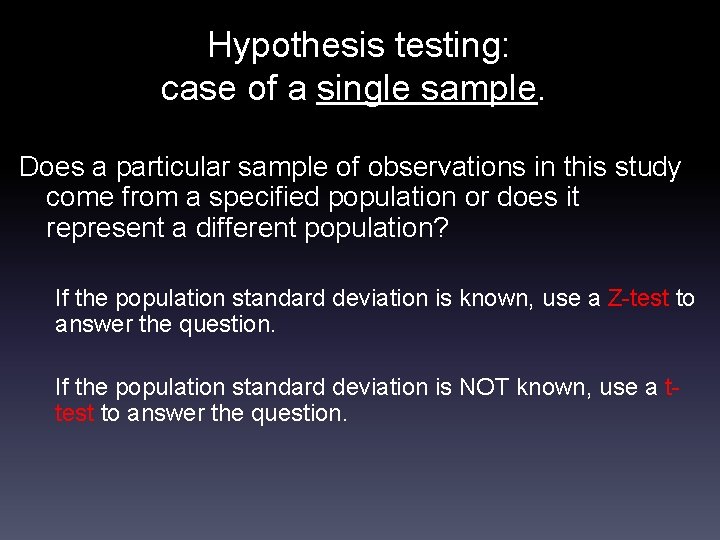 Hypothesis testing:
case of a single sample.

Does a particular sample of observations in this study come from a specified population or does it represent a different population?

If the population standard deviation is known, use a Z-test to answer the question.

If the population standard deviation is NOT known, use a t-test to answer the question.